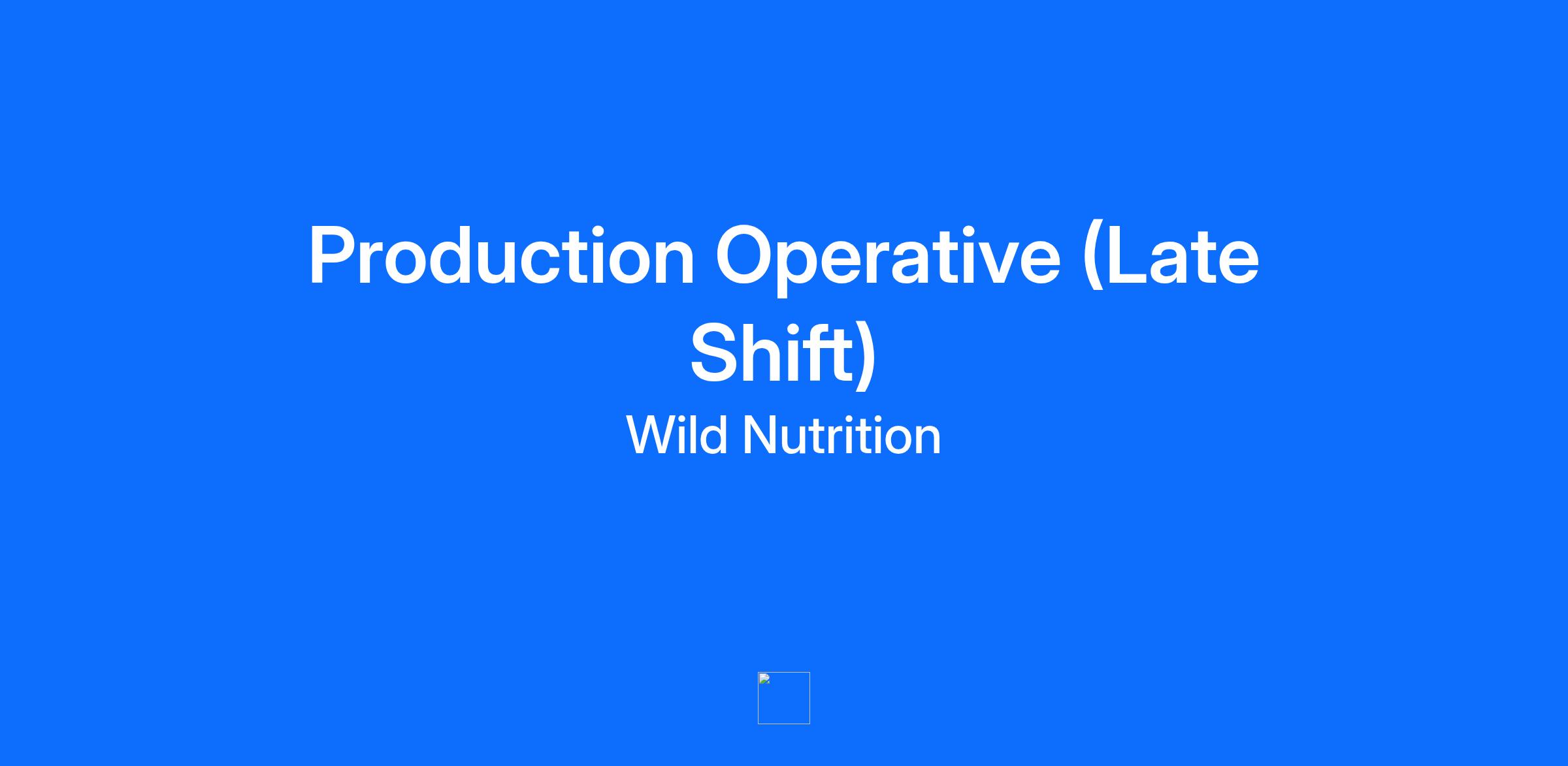 Production Operative (Late Shift)

Wild Nutrition